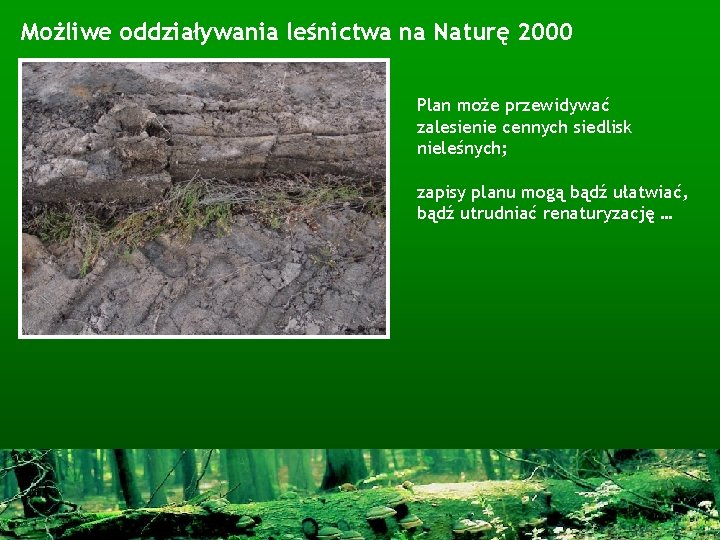 Możliwe oddziaływania leśnictwa na Naturę 2000

Plan może przewidywać zalesienie cennych siedlisk nieleśnych;

zapisy planu mogą bądź ułatwiać, bądź utrudniać renaturyzację …